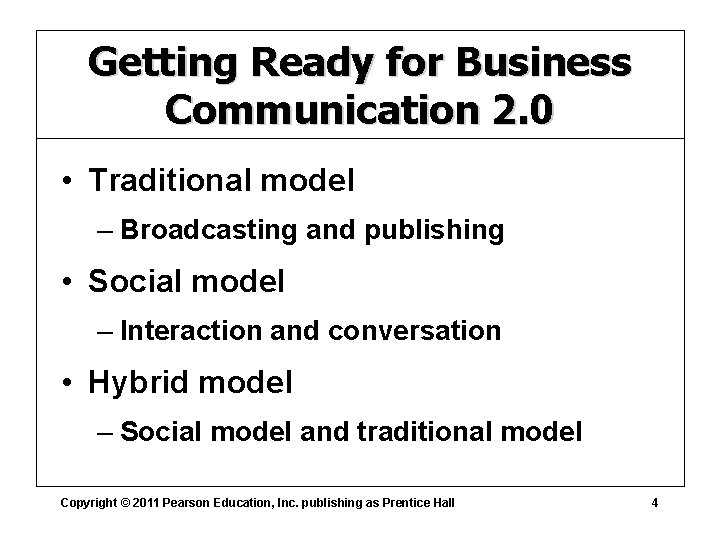 Getting Ready for Business Communication 2.0

• Traditional model
– Broadcasting and publishing
• Social model
– Interaction and conversation
• Hybrid model
– Social model and traditional model

Copyright © 2011 Pearson Education, Inc. publishing as Prentice Hall

4